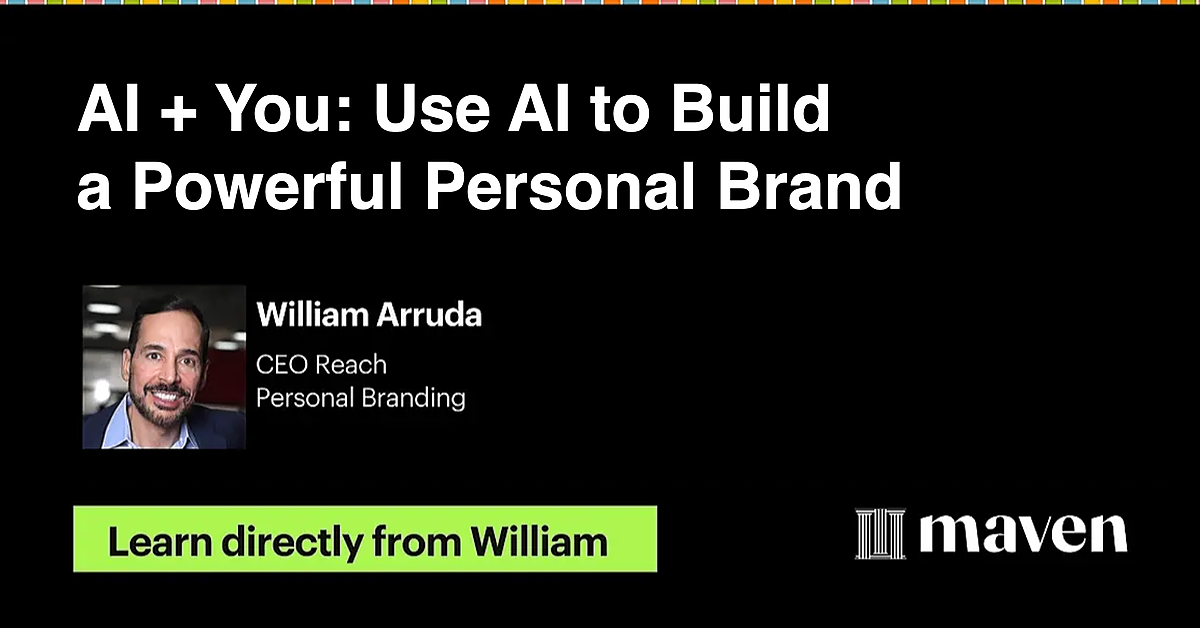 AI + You: Use AI to Build a Powerful Personal Brand

William Arruda

CEO Reach Personal Branding

Learn directly from William

maven